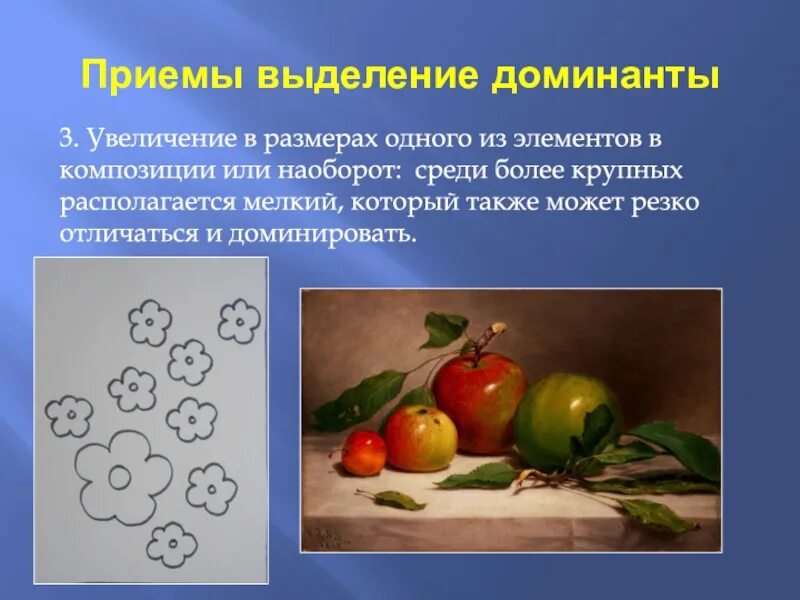 Приемы выделение доминанты

3. Увеличение в размерах одного из элементов в композиции или наоборот: среди более крупных располагается мелкий, который также может резко отличаться и доминировать.